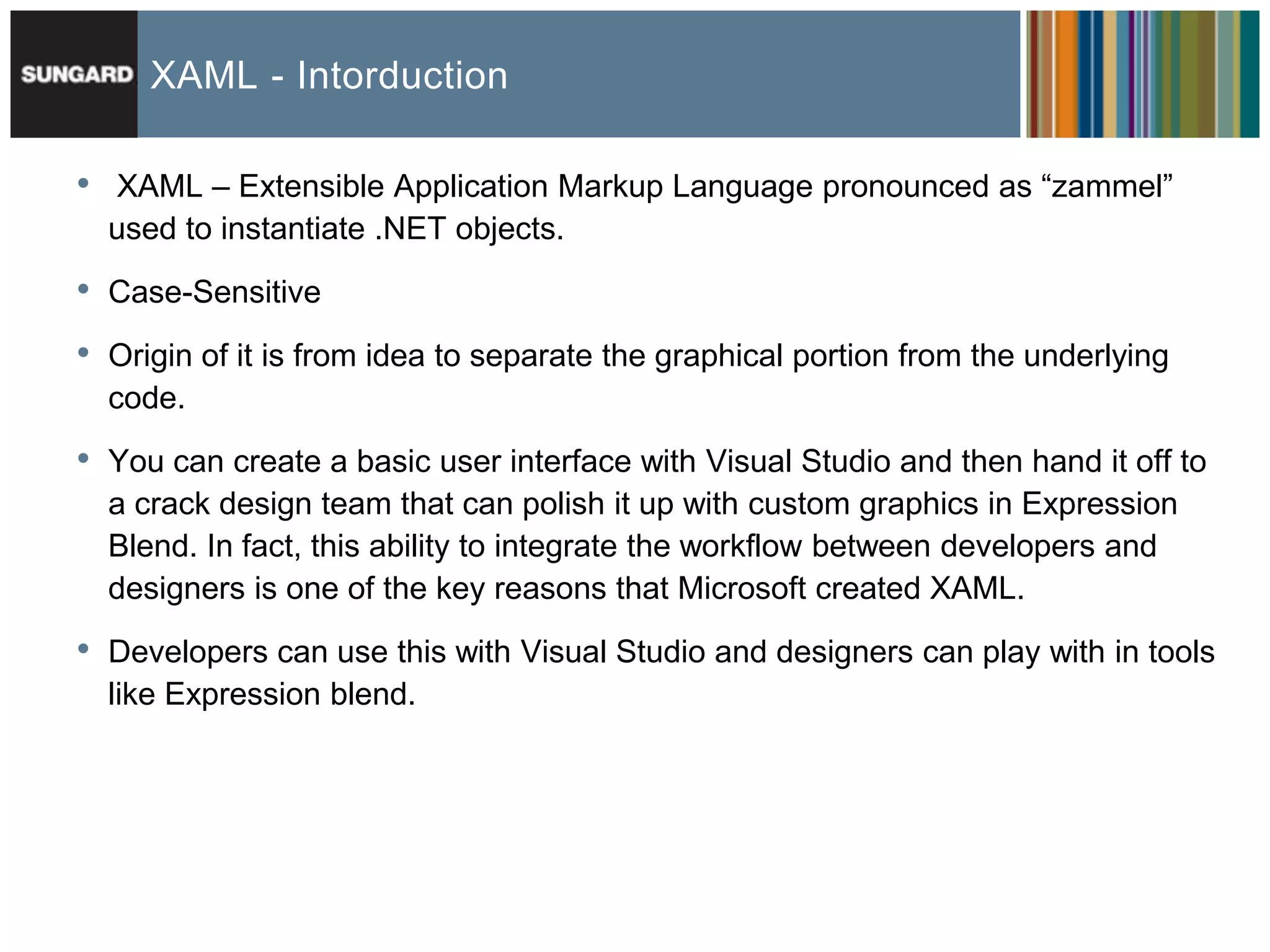 SUNGARD XAML - Intorduction

• XAML – Extensible Application Markup Language pronounced as “zammel” used to instantiate .NET objects.

• Case-Sensitive

• Origin of it is from idea to separate the graphical portion from the underlying code.

• You can create a basic user interface with Visual Studio and then hand it off to a crack design team that can polish it up with custom graphics in Expression Blend. In fact, this ability to integrate the workflow between developers and designers is one of the key reasons that Microsoft created XAML.

• Developers can use this with Visual Studio and designers can play with in tools like Expression blend.